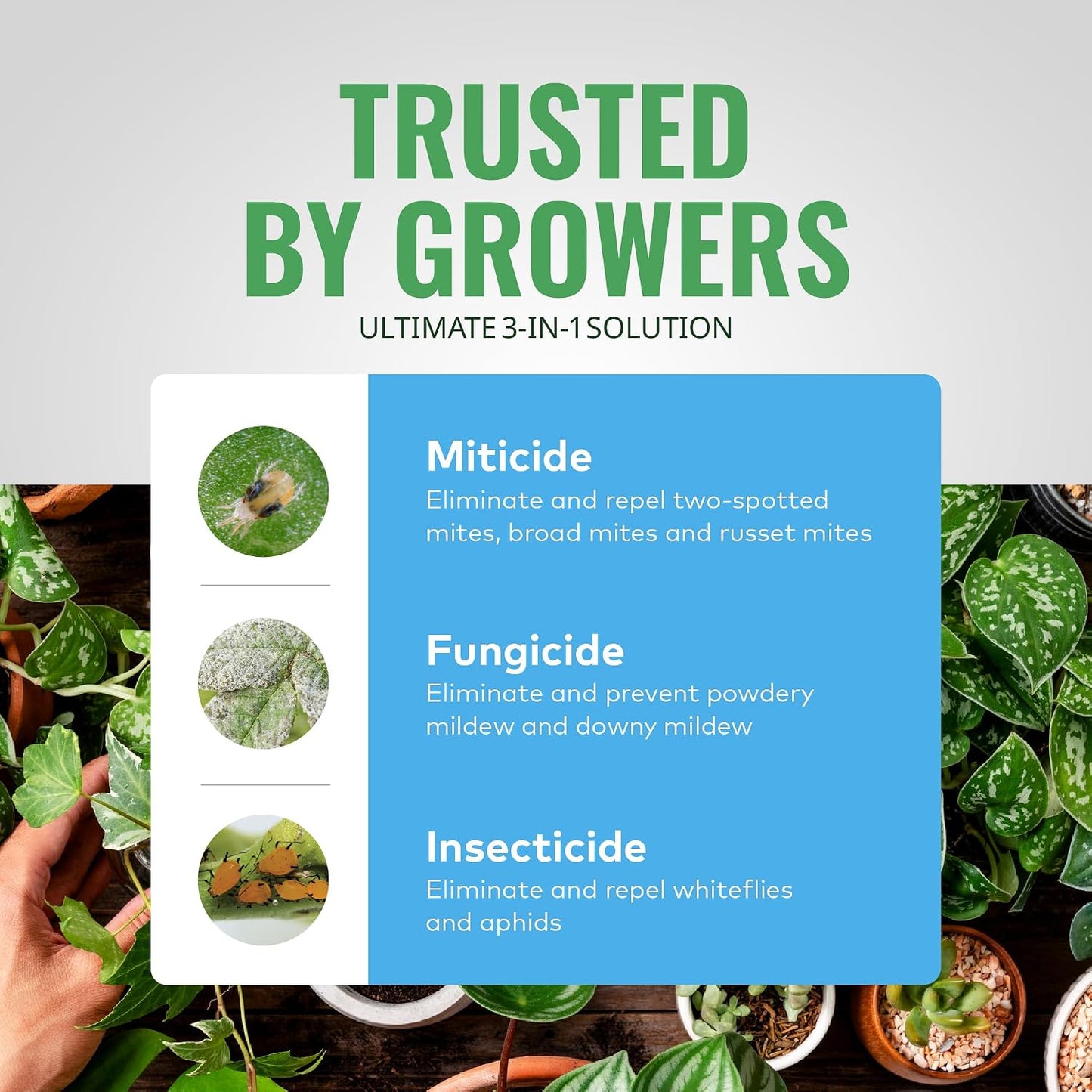 TRUSTED BY GROWERS

ULTIMATE 3-IN-1 SOLUTION

Miticide
Eliminate and repel two-spotted mites, broad mites and russet mites

Fungicide
Eliminate and prevent powdery mildew and downy mildew

Insecticide
Eliminate and repel whiteflies and aphids